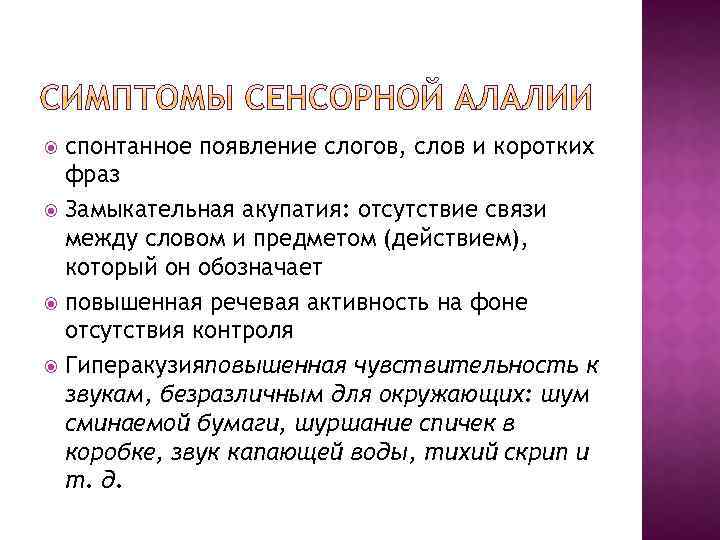 СИМПТОМЫ СЕНСОРНОЙ АЛАЛИИ

спонтанное появление слогов, слов и коротких фраз

Замыкательная акупатия: отсутствие связи между словом и предметом (действием), который он обозначает

повышенная речевая активность на фоне отсутствия контроля

Гиперакузияповышенная чувствительность к звукам, безразличным для окружающих: шум сминаемой бумаги, шуршание спичек в коробке, звук капающей воды, тихий скрип и т. д.